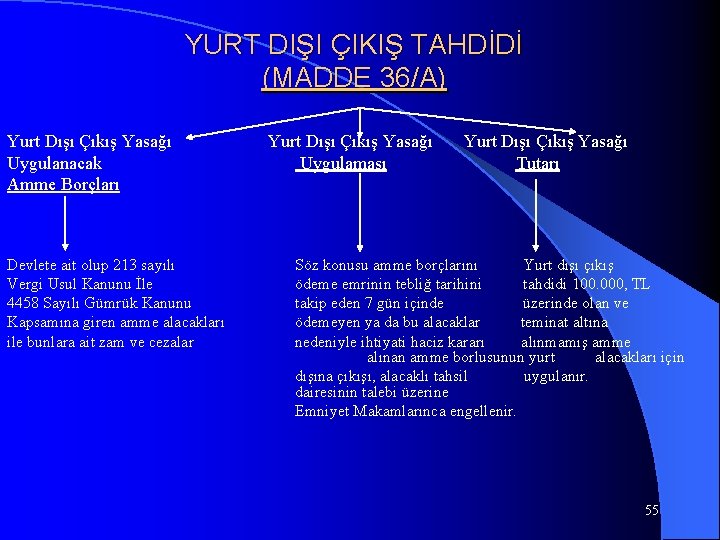 YURT DIŞI ÇIKIŞ TAHDİDİ
(MADDE 36/A)

Yurt Dışı Çıkış Yasağı Uygulanacak Amme Borçları

Devlete ait olup 213 sayılı Vergi Usul Kanunu İle 4458 Sayılı Gümrük Kanunu Kapsamına giren amme alacakları ile bunlara ait zam ve cezalar

Yurt Dışı Çıkış Yasağı Uygulaması

Söz konusu amme borçlarını ödeme emrinin tebliğ tarihini takip eden 7 gün içinde ödemeyen ya da bu alacaklar nedeniyle ihtiyati haciz kararı alınan amme borlusunun yurt dışına çıkışı, alacaklı tahsil dairesinin talebi üzerine Emniyet Makamlarınca engellenir.

Yurt Dışı Çıkış Yasağı Tutarı

Yurt dışı çıkış tahdidi 100.000, TL üzerinde olan ve teminat altına alınmamış amme alacakları için uygulanır.

55